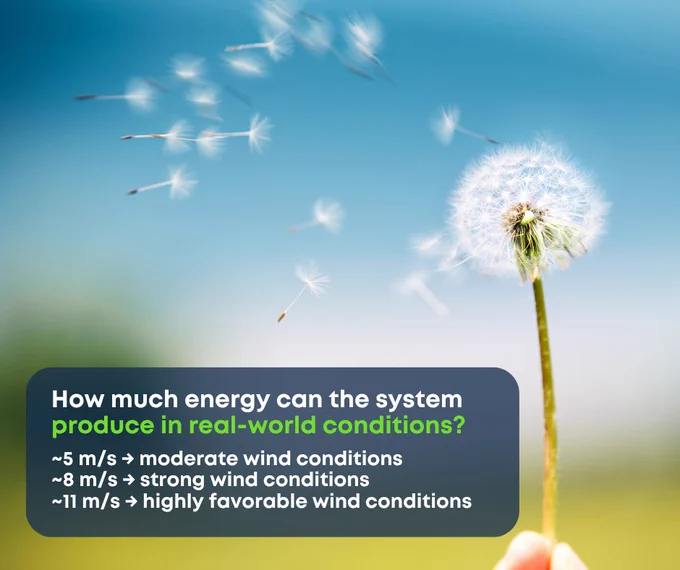 How much energy can the system produce in real-world conditions?

~5 m/s → moderate wind conditions
~8 m/s → strong wind conditions
~11 m/s → highly favorable wind conditions